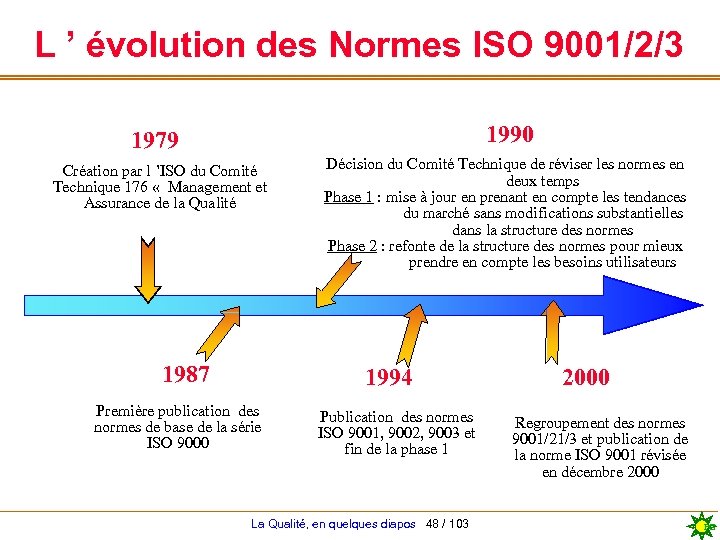 L ’ évolution des Normes ISO 9001/2/3

1979

Création par l 'ISO du Comité Technique 176 « Management et Assurance de la Qualité

1990

Décision du Comité Technique de réviser les normes en deux temps

Phase 1 : mise à jour en prenant en compte les tendances du marché sans modifications substantielles dans la structure des normes

Phase 2 : refonte de la structure des normes pour mieux prendre en compte les besoins utilisateurs

1987

Première publication des normes de base de la série ISO 9000

1994

Publication des normes ISO 9001, 9002, 9003 et fin de la phase 1

2000

Regroupement des normes 9001/21/3 et publication de la norme ISO 9001 révisée en décembre 2000

La Qualité, en quelques diapos 48 / 103